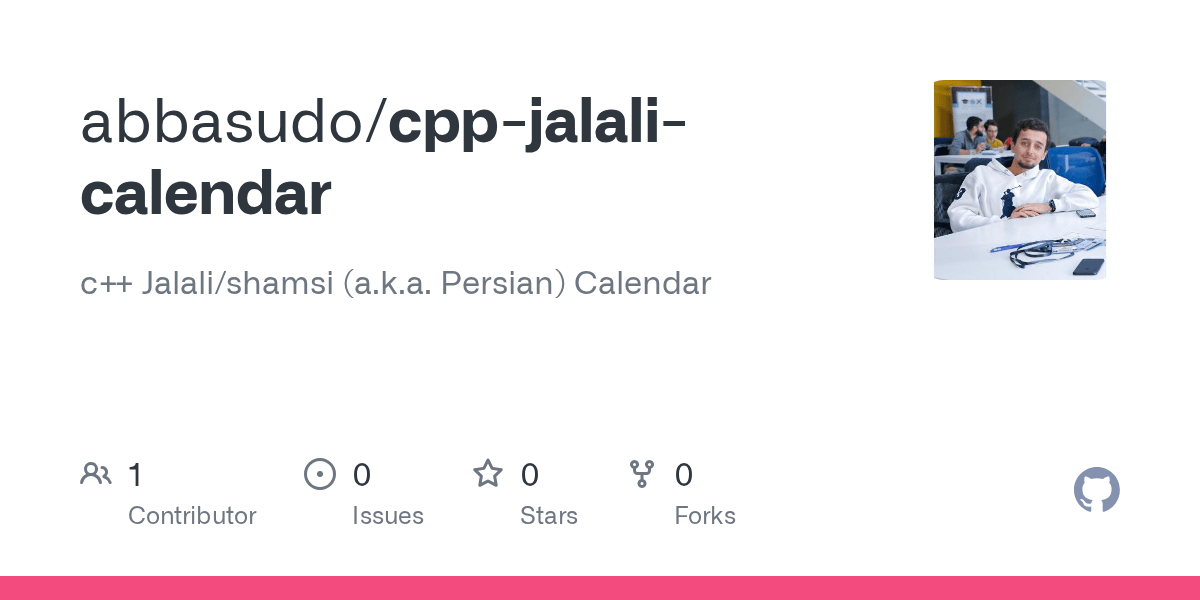 abbasudo/cpp-jalali-calendar

c++ Jalali/shamsi (a.k.a. Persian) Calendar

1
Contributor

0
Issues

0
Stars

0
Forks